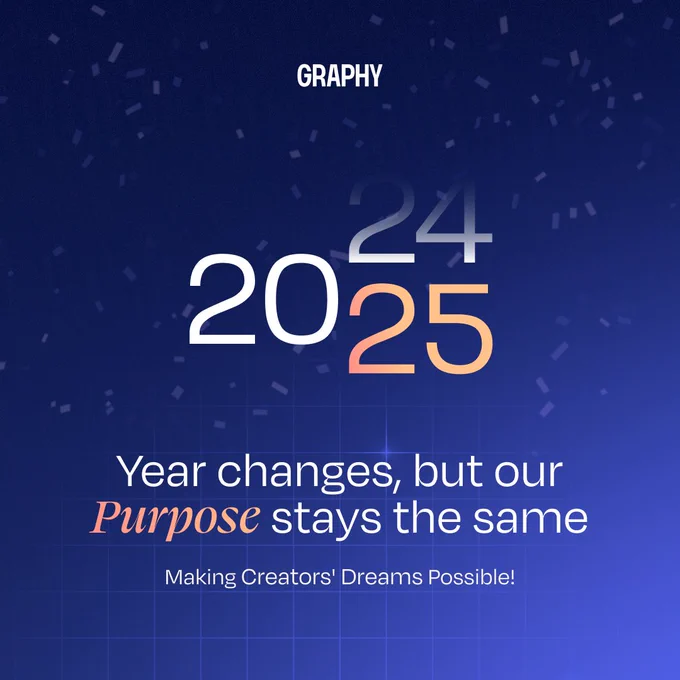 GRAPHY

24
2025

Year changes, but our Purpose stays the same

Making Creators' Dreams Possible!